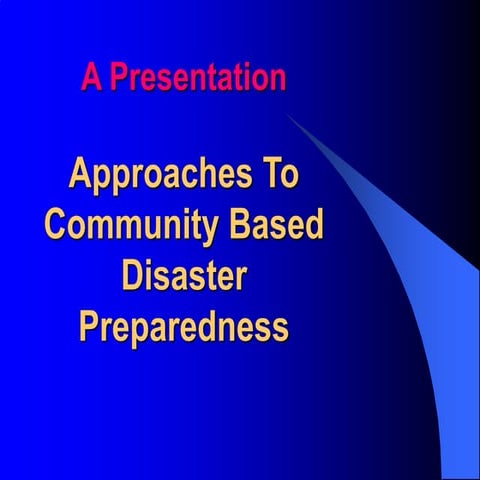 A Presentation

Approaches To Community Based Disaster Preparedness